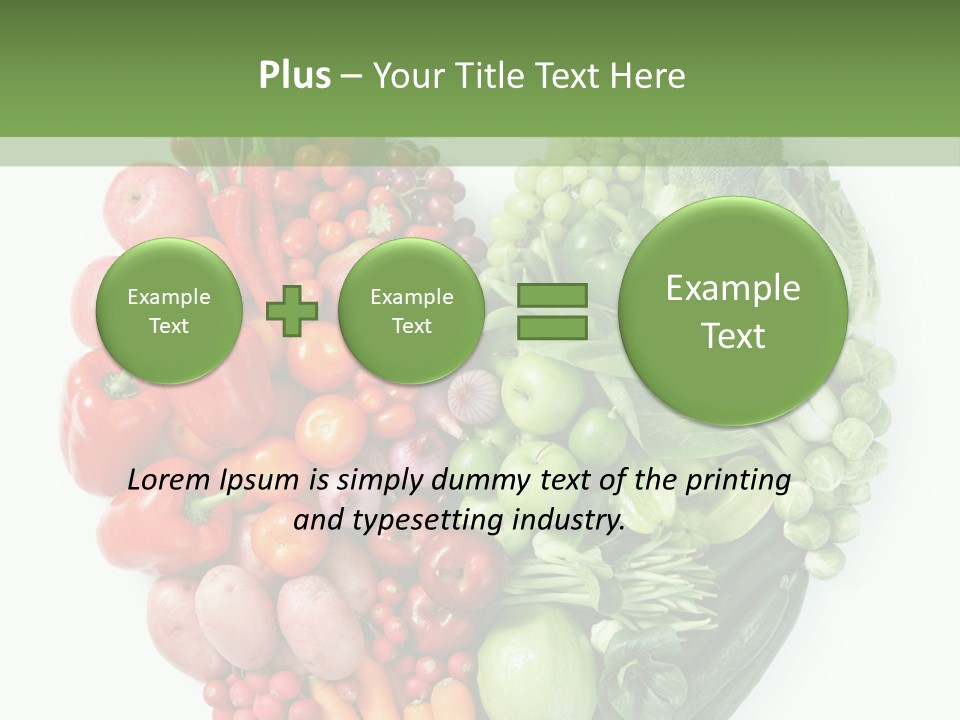 Plus – Your Title Text Here

Example Text

Example Text

Example Text

Lorem Ipsum is simply dummy text of the printing and typesetting industry.